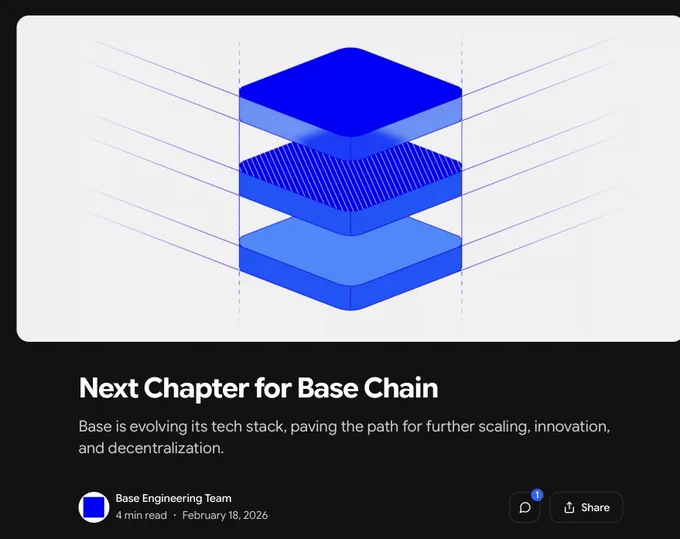 Next Chapter for Base Chain

Base is evolving its tech stack, paving the path for further scaling, innovation, and decentralization.

Base Engineering Team
4 min read · February 18, 2026

1

Share